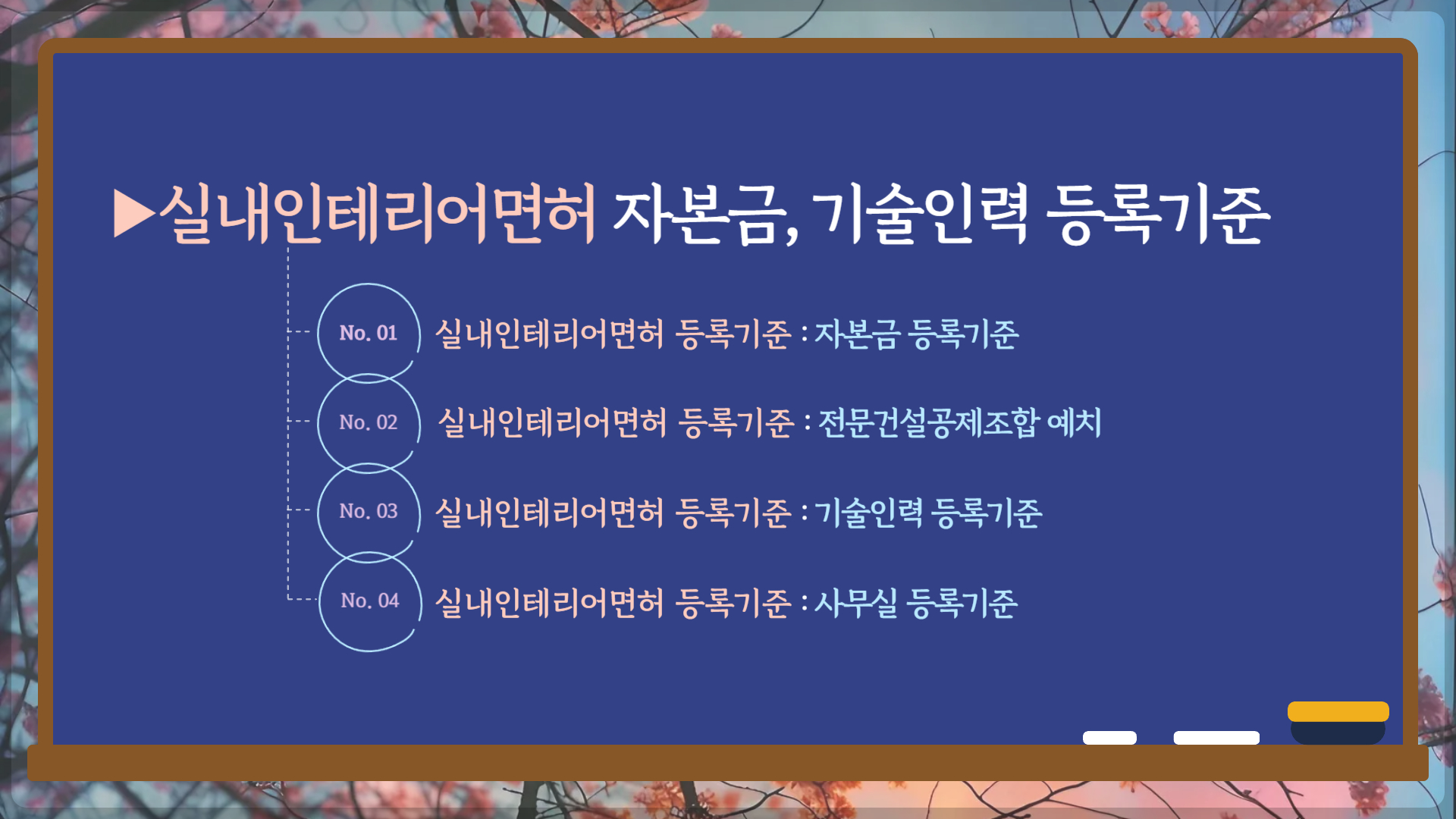 ▶실내인테리어면허 자본금, 기술인력 등록기준

No. 01 실내인테리어면허 등록기준 : 자본금 등록기준

No. 02 실내인테리어면허 등록기준 : 전문건설공제조합 예치

No. 03 실내인테리어면허 등록기준 : 기술인력 등록기준

No. 04 실내인테리어면허 등록기준 : 사무실 등록기준